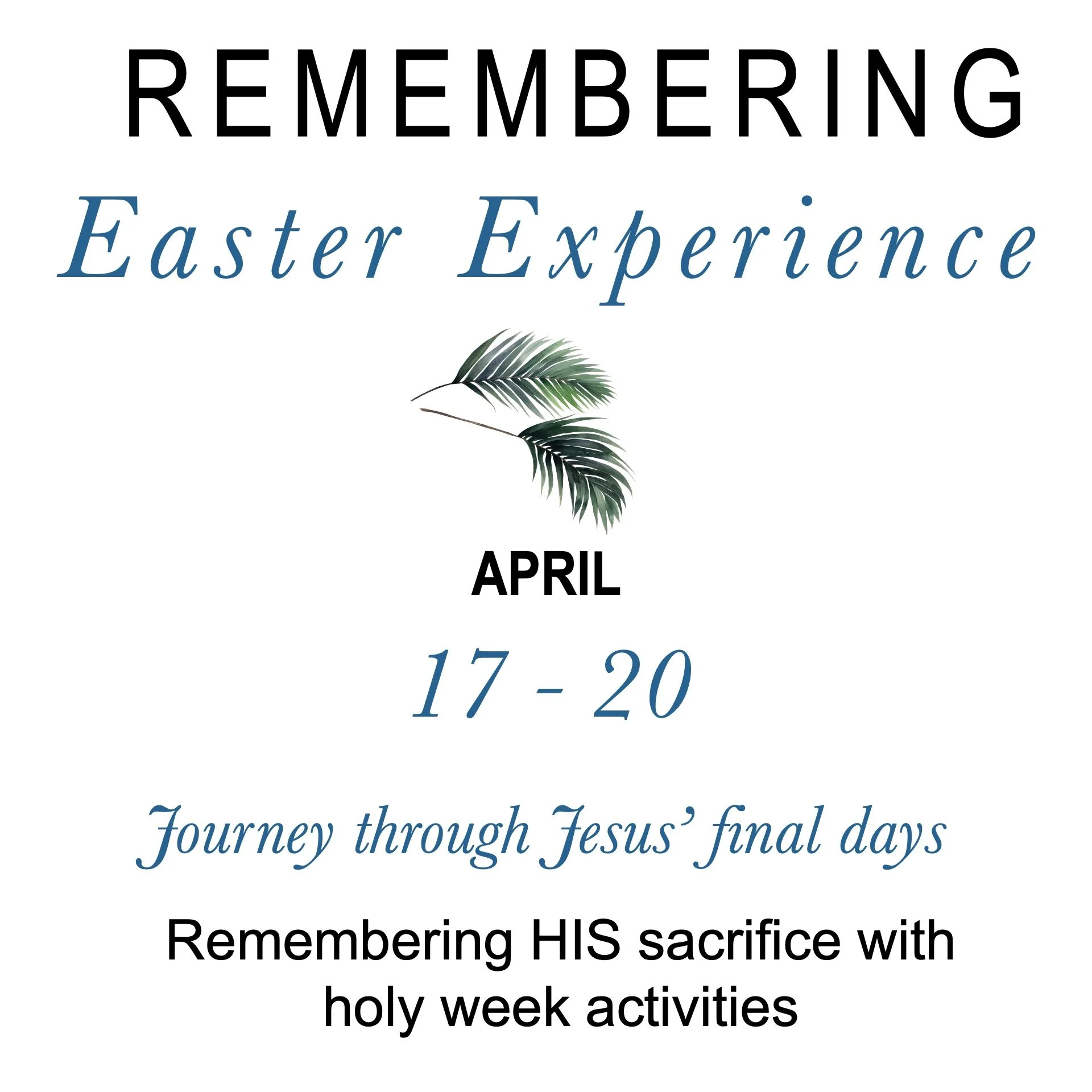 REMEMBERING
Easter Experience

APRIL
17 - 20

Journey through Jesus' final days

Remembering HIS sacrifice with holy week activities